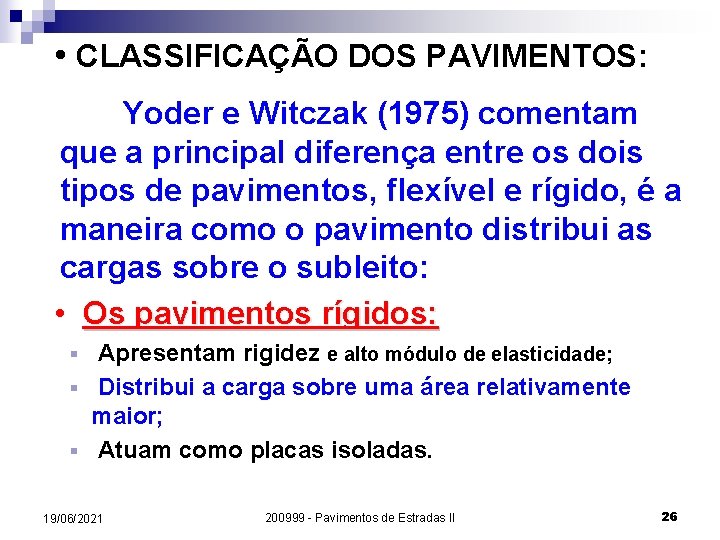 • CLASSIFICAÇÃO DOS PAVIMENTOS:

Yoder e Witczak (1975) comentam que a principal diferença entre os dois tipos de pavimentos, flexível e rígido, é a maneira como o pavimento distribui as cargas sobre o subleito:

• Os pavimentos rígidos:

▪ Apresentam rigidez e alto módulo de elasticidade;

▪ Distribui a carga sobre uma área relativamente maior;

▪ Atuam como placas isoladas.

19/06/2021

200999 - Pavimentos de Estradas II

26